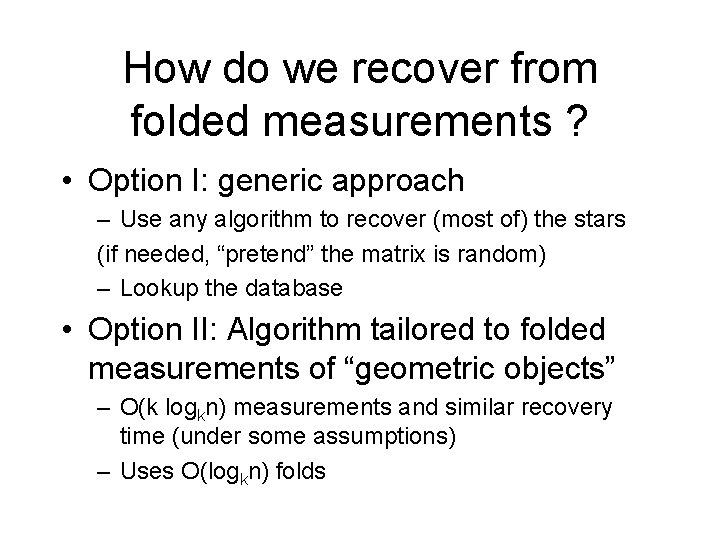 How do we recover from folded measurements ?

• Option I: generic approach
– Use any algorithm to recover (most of) the stars
(if needed, “pretend” the matrix is random)
– Lookup the database

• Option II: Algorithm tailored to folded measurements of “geometric objects”
– $O(k \log_k n)$ measurements and similar recovery time (under some assumptions)
– Uses $O(\log_k n)$ folds